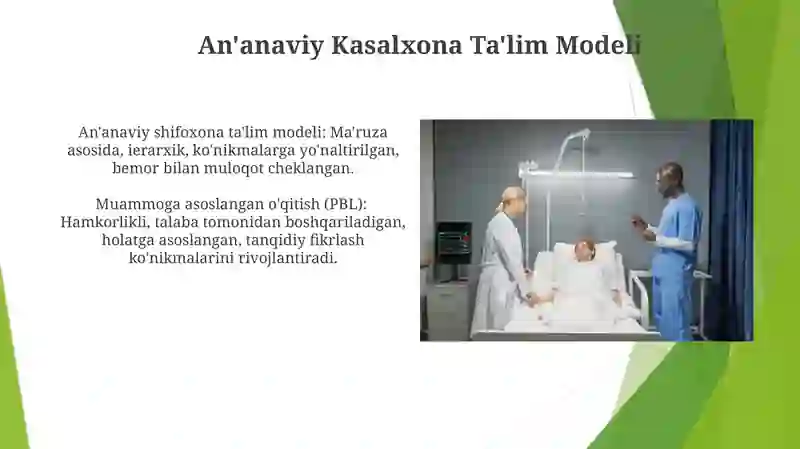 An'anaviy Kasalxona Ta'lim Modeli

An'anaviy shifoxona ta'lim modeli: Ma'ruza asosida, ierarxik, ko'nikmalarga yo'naltirilgan, bemor bilan muloqot cheklangan.

Muammoga asoslangan o'qitish (PBL): Hamkorlikli, talaba tomonidan boshqariladigan, holatga asoslangan, tanqidiy fikrlash ko'nikmalarini rivojlantiradi.